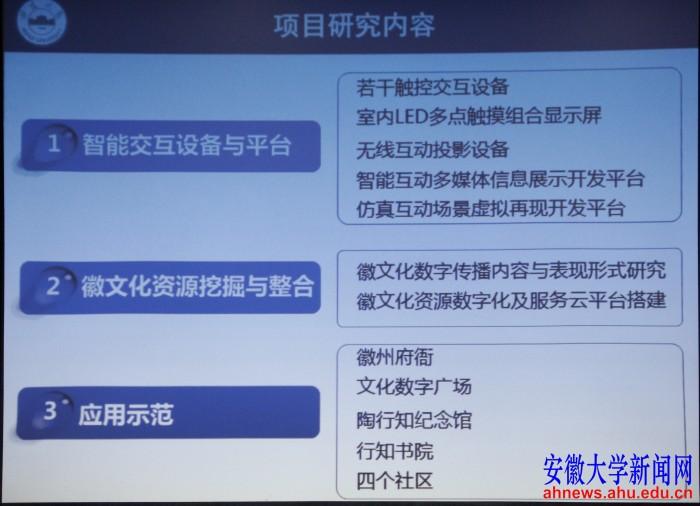 项目研究内容

1 智能交互设备与平台

若干触控交互设备
室内LED多点触摸组合显示屏
无线互动投影设备
智能互动多媒体信息展示开发平台
仿真互动场景虚拟再现开发平台

2 徽文化资源挖掘与整合

徽文化数字传播内容与表现形式研究
徽文化资源数字化及服务云平台搭建

3 应用示范

徽州府衙
文化数字广场
陶行知纪念馆
行知书院
四个社区

安徽大学新闻网
ahnews.ahu.edu.cn